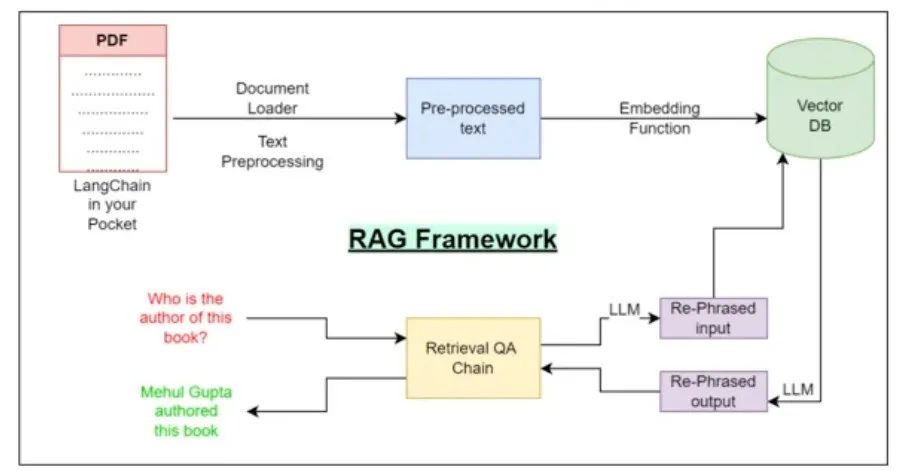 PDF

LangChain in your Pocket

Document Loader

Text Preprocessing

Pre-processed text

Embedding Function

Vector DB

RAG Framework

Who is the author of this book?

Retrieval QA Chain

LLM

Re-Phrased input

Re-Phrased output

LLM

Mehul Gupta authored this book